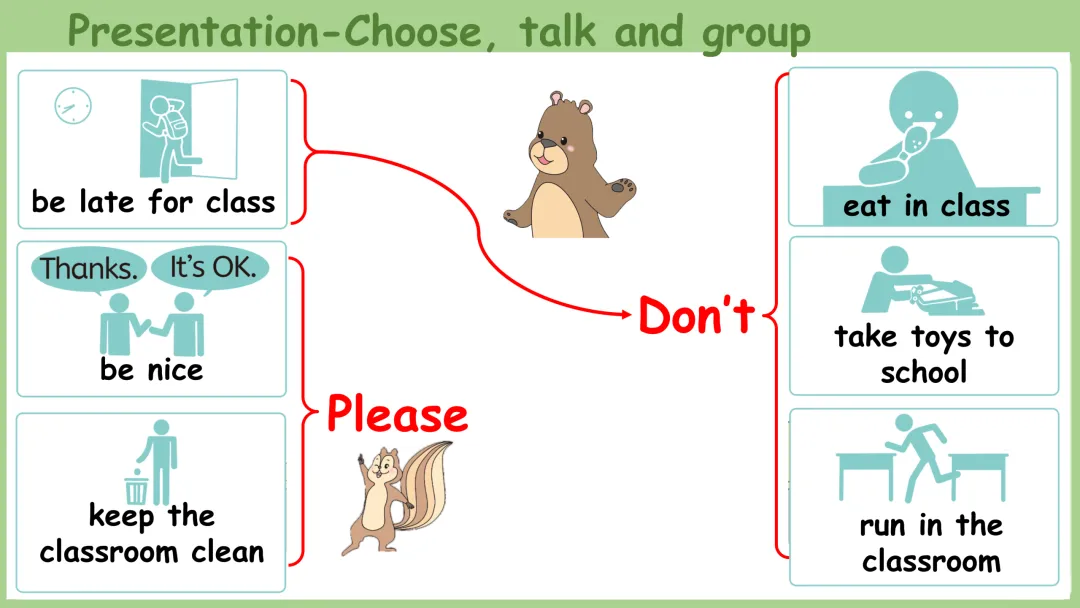 Presentation-Choose, talk and group

be late for class

Thanks. It's OK.

be nice

keep the classroom clean

Please

Don't

eat in class

take toys to school

run in the classroom